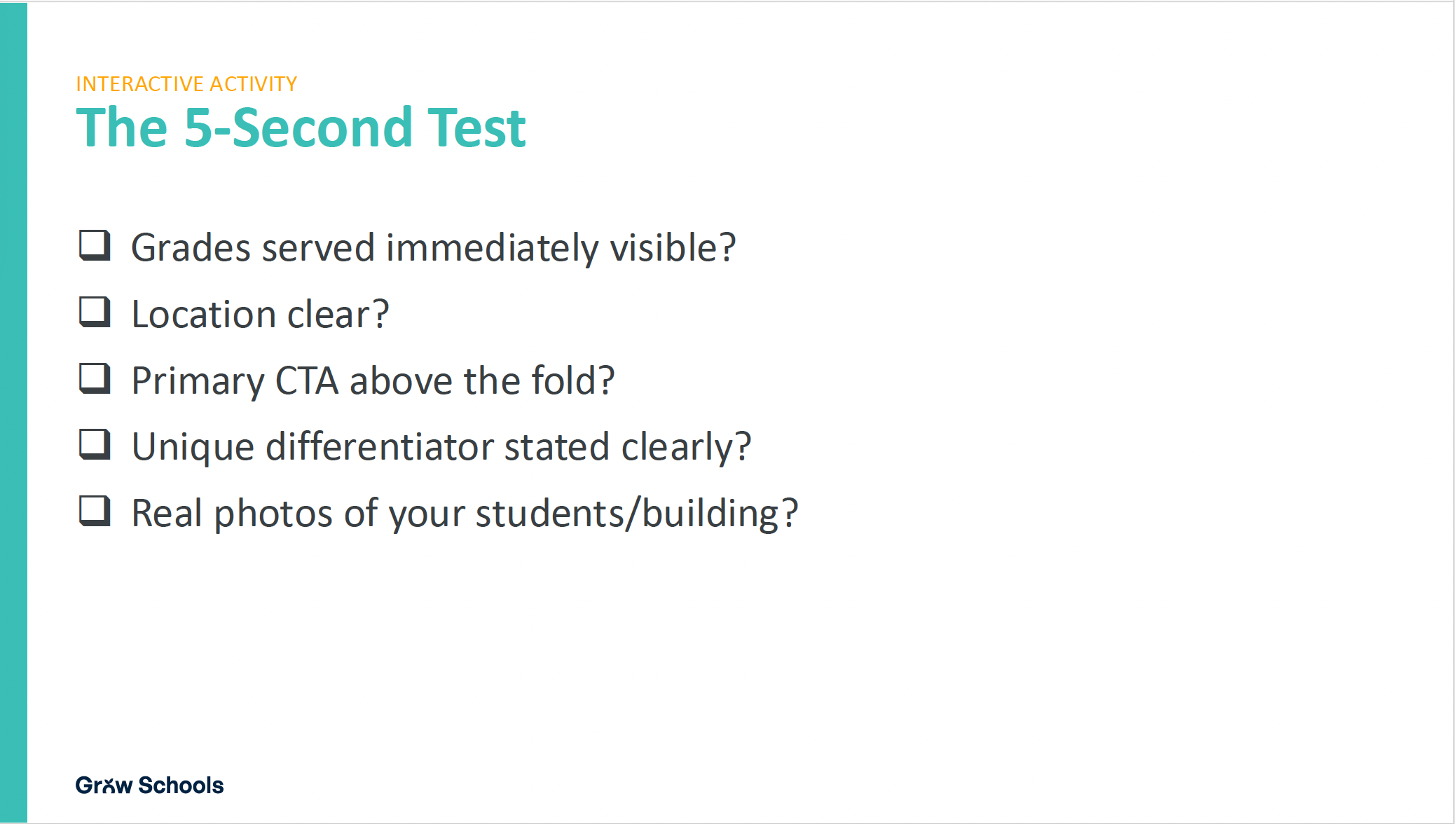 INTERACTIVE ACTIVITY

The 5-Second Test

❑ Grades served immediately visible?
❑ Location clear?
❑ Primary CTA above the fold?
❑ Unique differentiator stated clearly?
❑ Real photos of your students/building?

Grow Schools